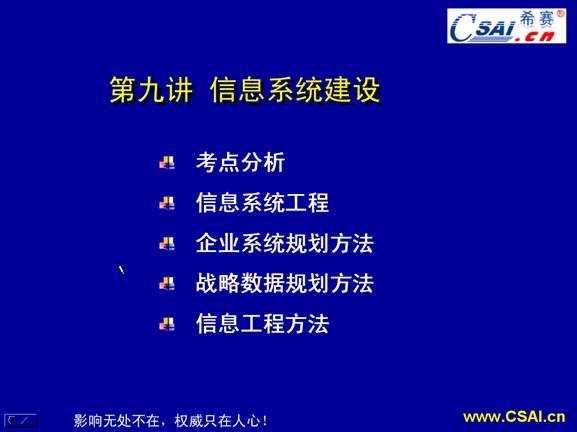 CSAI 希赛® .cn

第九讲 信息系统建设

考点分析

信息系统工程

企业系统规划方法

战略数据规划方法

信息工程方法

影响无处不在，权威只在人心！

www.CSAI.cn